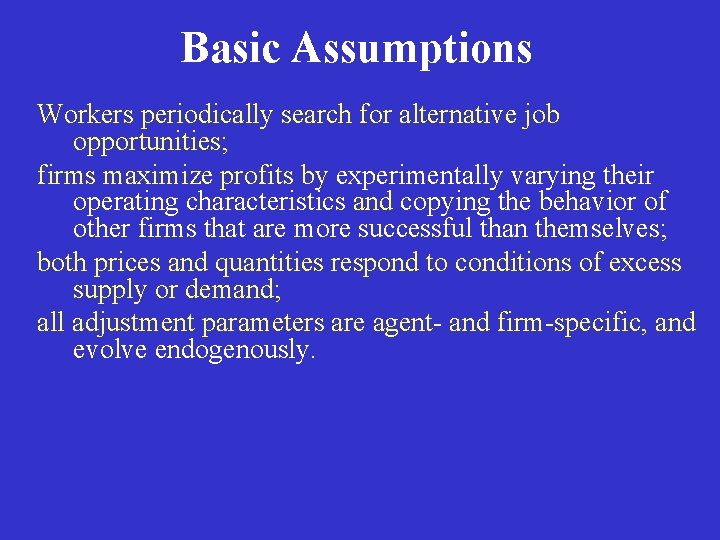 Basic Assumptions

Workers periodically search for alternative job opportunities;

firms maximize profits by experimentally varying their operating characteristics and copying the behavior of other firms that are more successful than themselves;

both prices and quantities respond to conditions of excess supply or demand;

all adjustment parameters are agent- and firm-specific, and evolve endogenously.